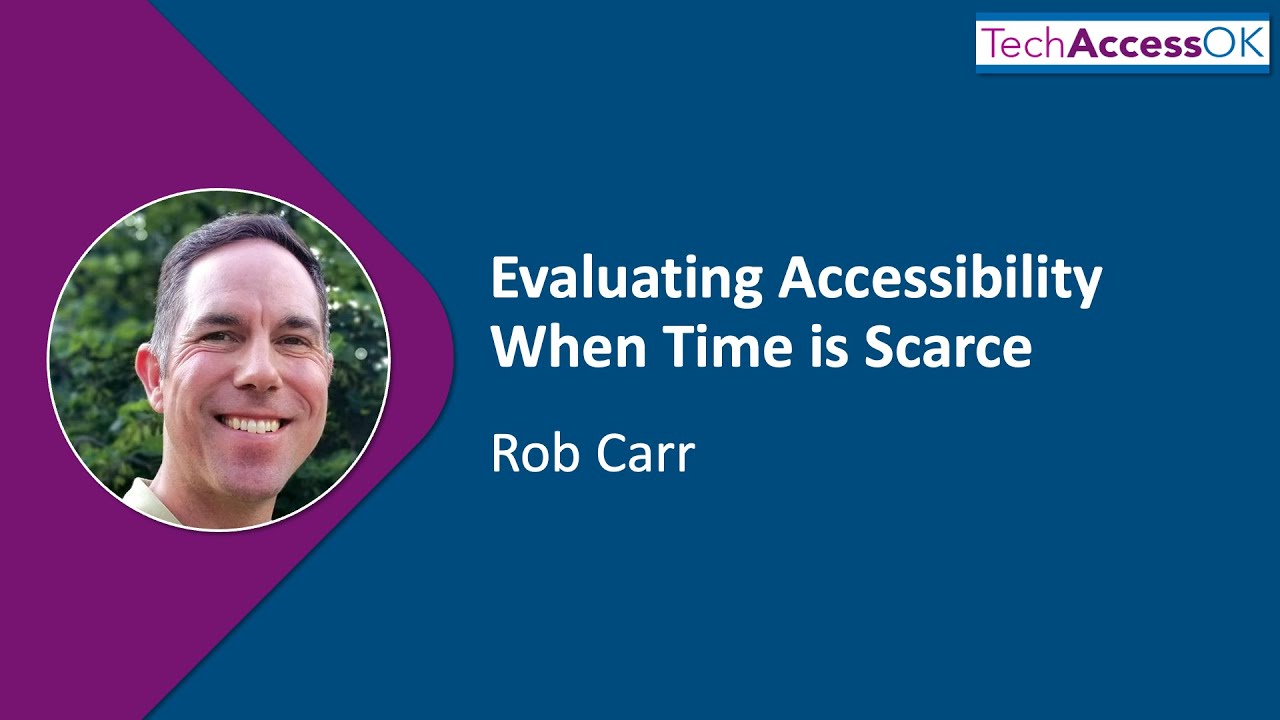 TechAccessOK

Evaluating Accessibility When Time is Scarce

Rob Carr